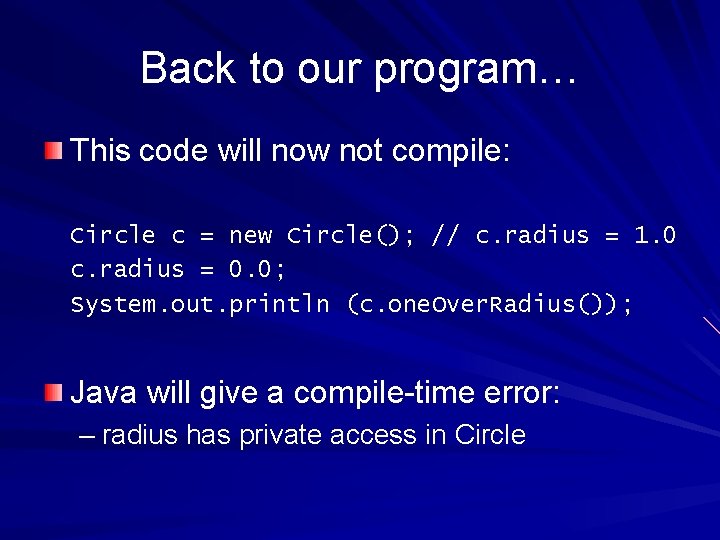 Back to our program…

This code will now not compile:

Circle c = new Circle(); // c.radius = 1.0
c.radius = 0.0;
System.out.println (c.oneOverRadius());

Java will give a compile-time error:

– radius has private access in Circle